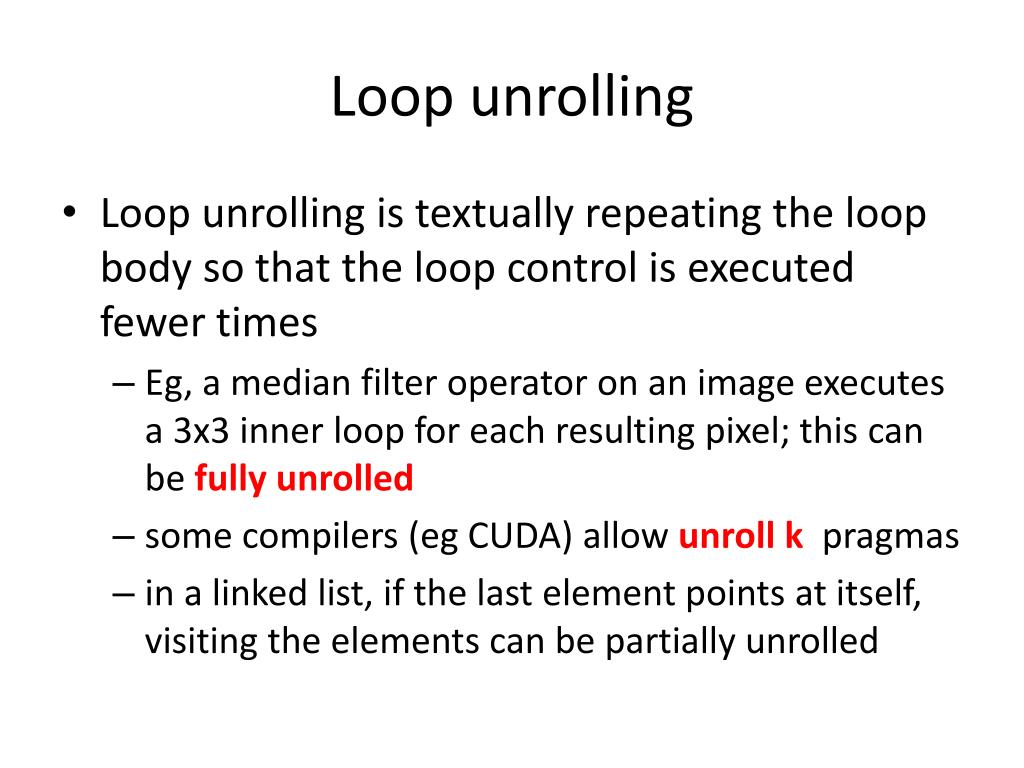 Loop unrolling

• Loop unrolling is textually repeating the loop body so that the loop control is executed fewer times
– Eg, a median filter operator on an image executes a 3x3 inner loop for each resulting pixel; this can be fully unrolled
– some compilers (eg CUDA) allow unroll k pragmas
– in a linked list, if the last element points at itself, visiting the elements can be partially unrolled